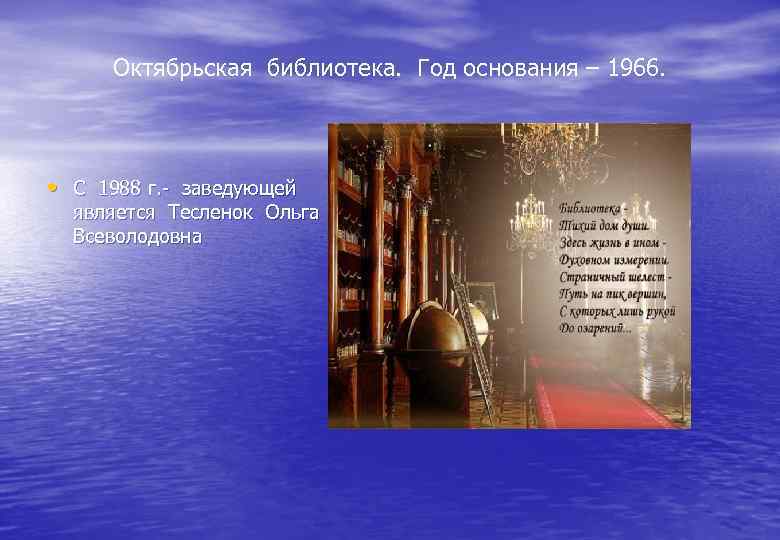 Октябрьская библиотека. Год основания – 1966.

• С 1988 г.- заведующей является Тесленок Ольга Всеволодовна

Библиотека -
Тихий дом души.
Здесь жизнь в ином -
Духовном измерении.
Страничный шелест -
Путь на пик вершин,
С которых лишь рукой
До озарений...